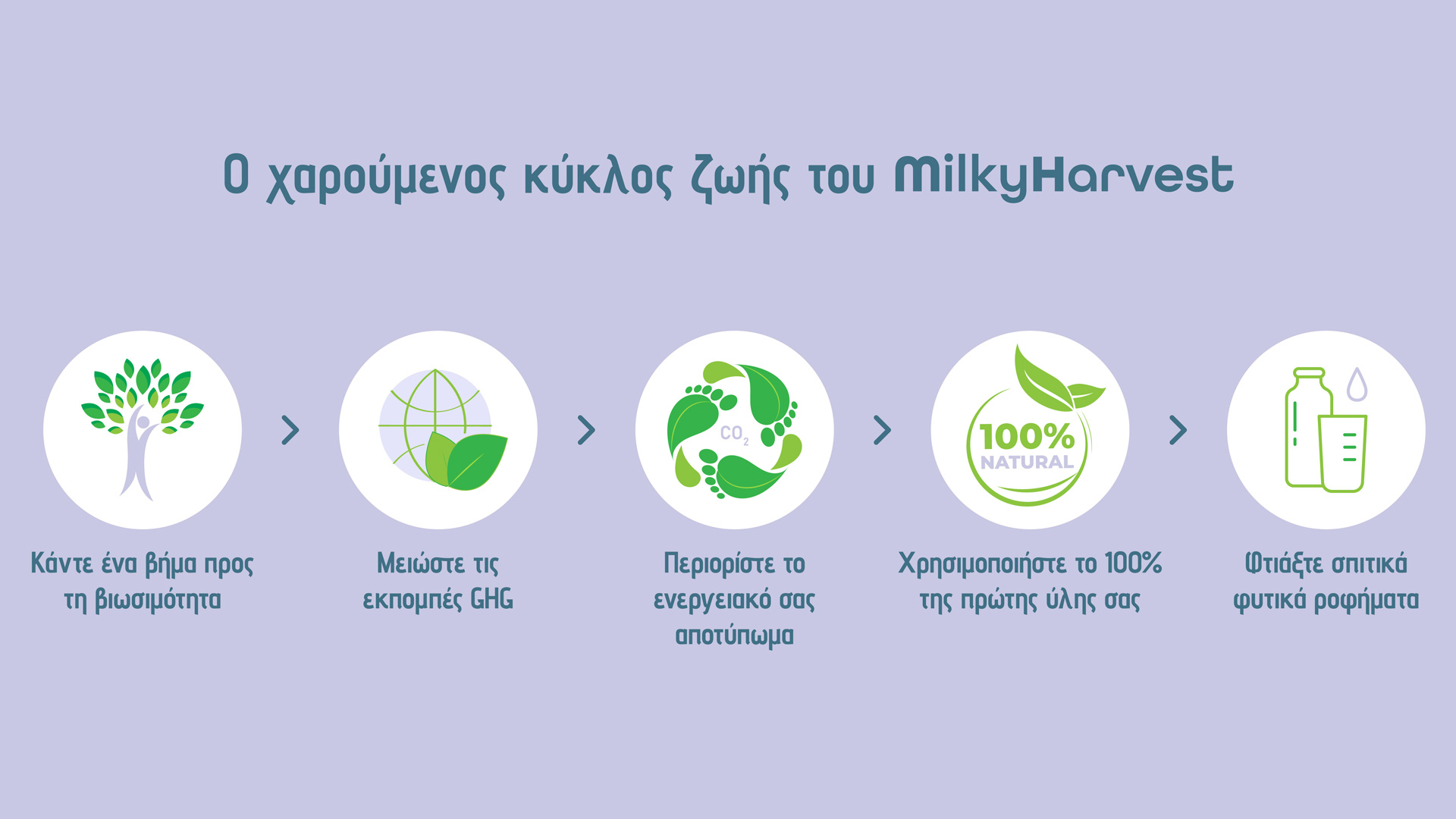 Ο χαρούμενος κύκλος ζωής του MilkyHarvest

Κάντε ένα βήμα προς τη βιωσιμότητα

Μειώστε τις εκπομπές GHG

$CO_2$

Περιορίστε το ενεργειακό σας αποτύπωμα

100% NATURAL

Χρησιμοποιήστε το 100% της πρώτης ύλης σας

Φτιάξτε σπιτικά φυτικά ροφήματα